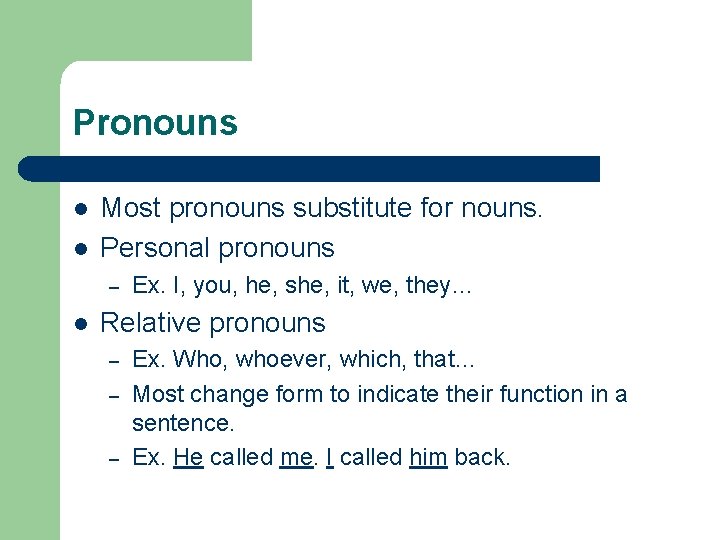 Pronouns

- Most pronouns substitute for nouns.
- Personal pronouns
  – Ex. I, you, he, she, it, we, they…
- Relative pronouns
  – Ex. Who, whoever, which, that…
  – Most change form to indicate their function in a sentence.
  – Ex. He called me. I called him back.